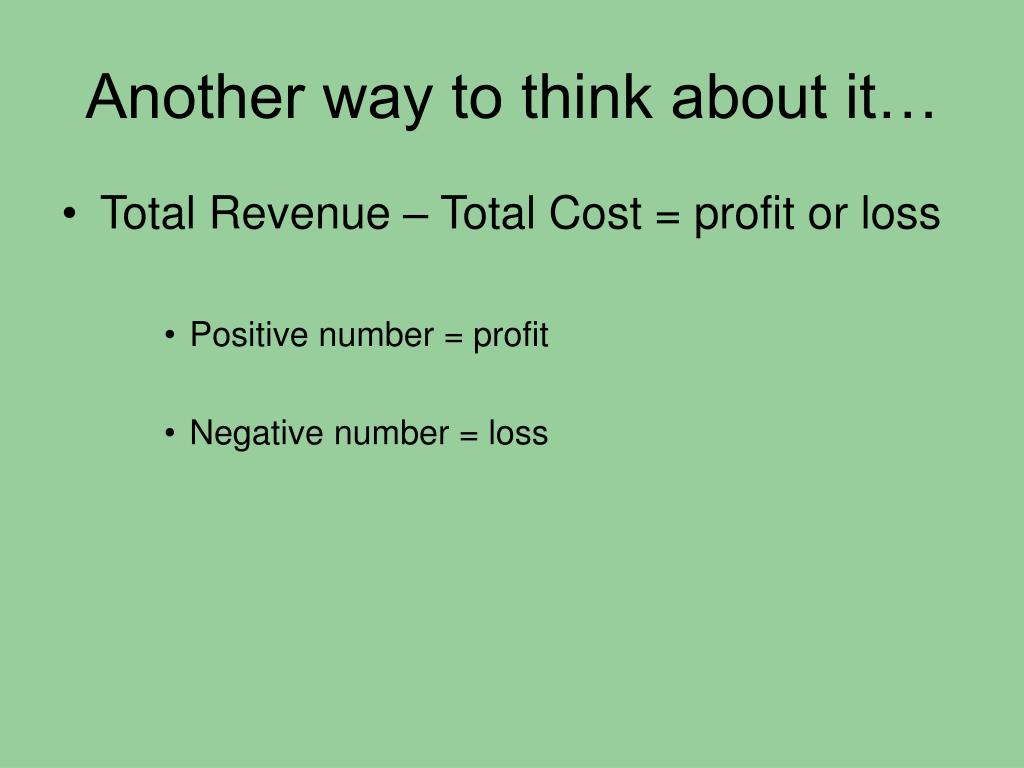 Another way to think about it…

• Total Revenue – Total Cost = profit or loss

• Positive number = profit

• Negative number = loss